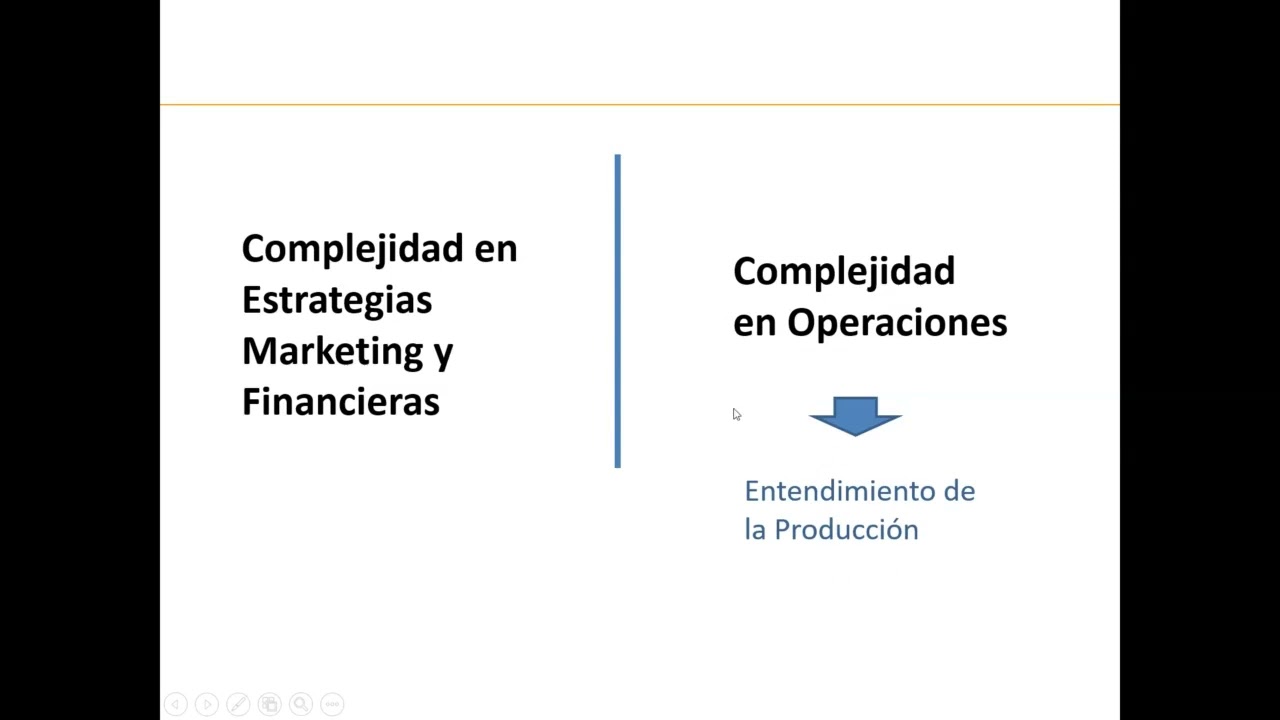 Complejidad en Estrategias Marketing y Financieras

Complejidad en Operaciones

Entendimiento de la Producción